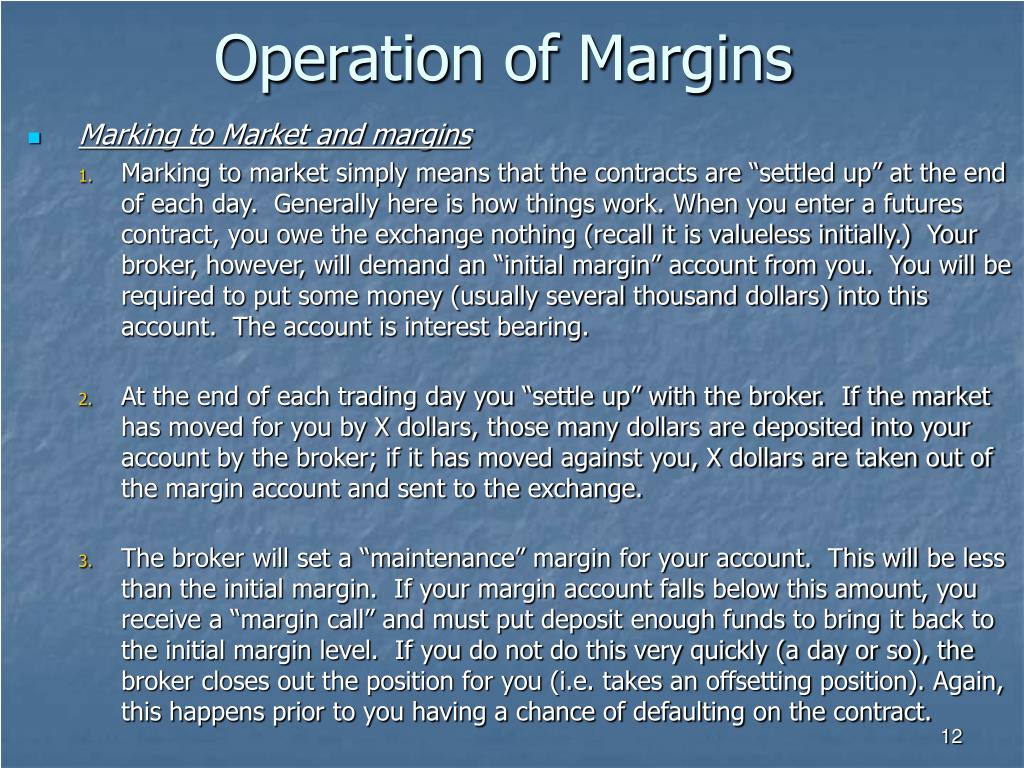 Operation of Margins

Marking to Market and margins

1. Marking to market simply means that the contracts are “settled up” at the end of each day. Generally here is how things work. When you enter a futures contract, you owe the exchange nothing (recall it is valueless initially.) Your broker, however, will demand an “initial margin” account from you. You will be required to put some money (usually several thousand dollars) into this account. The account is interest bearing.

2. At the end of each trading day you “settle up” with the broker. If the market has moved for you by X dollars, those many dollars are deposited into your account by the broker; if it has moved against you, X dollars are taken out of the margin account and sent to the exchange.

3. The broker will set a “maintenance” margin for your account. This will be less than the initial margin. If your margin account falls below this amount, you receive a “margin call” and must put deposit enough funds to bring it back to the initial margin level. If you do not do this very quickly (a day or so), the broker closes out the position for you (i.e. takes an offsetting position). Again, this happens prior to you having a chance of defaulting on the contract.

12